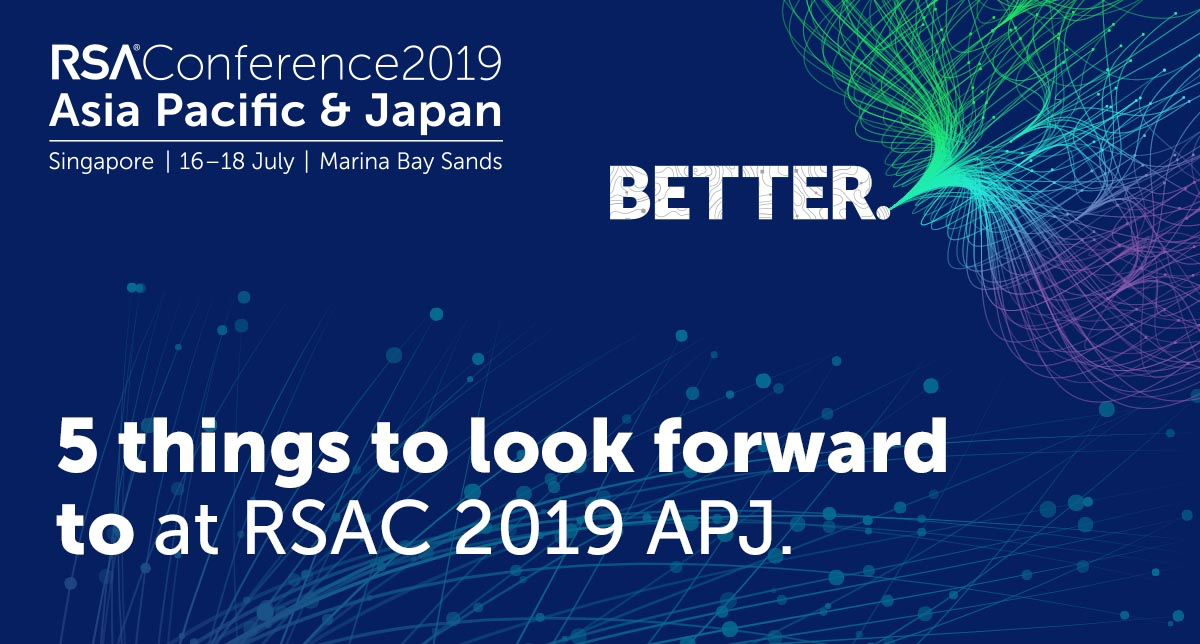 RSA®Conference2019
Asia Pacific & Japan
Singapore | 16–18 July | Marina Bay Sands

BETTER.

5 things to look forward to at RSAC 2019 APJ.